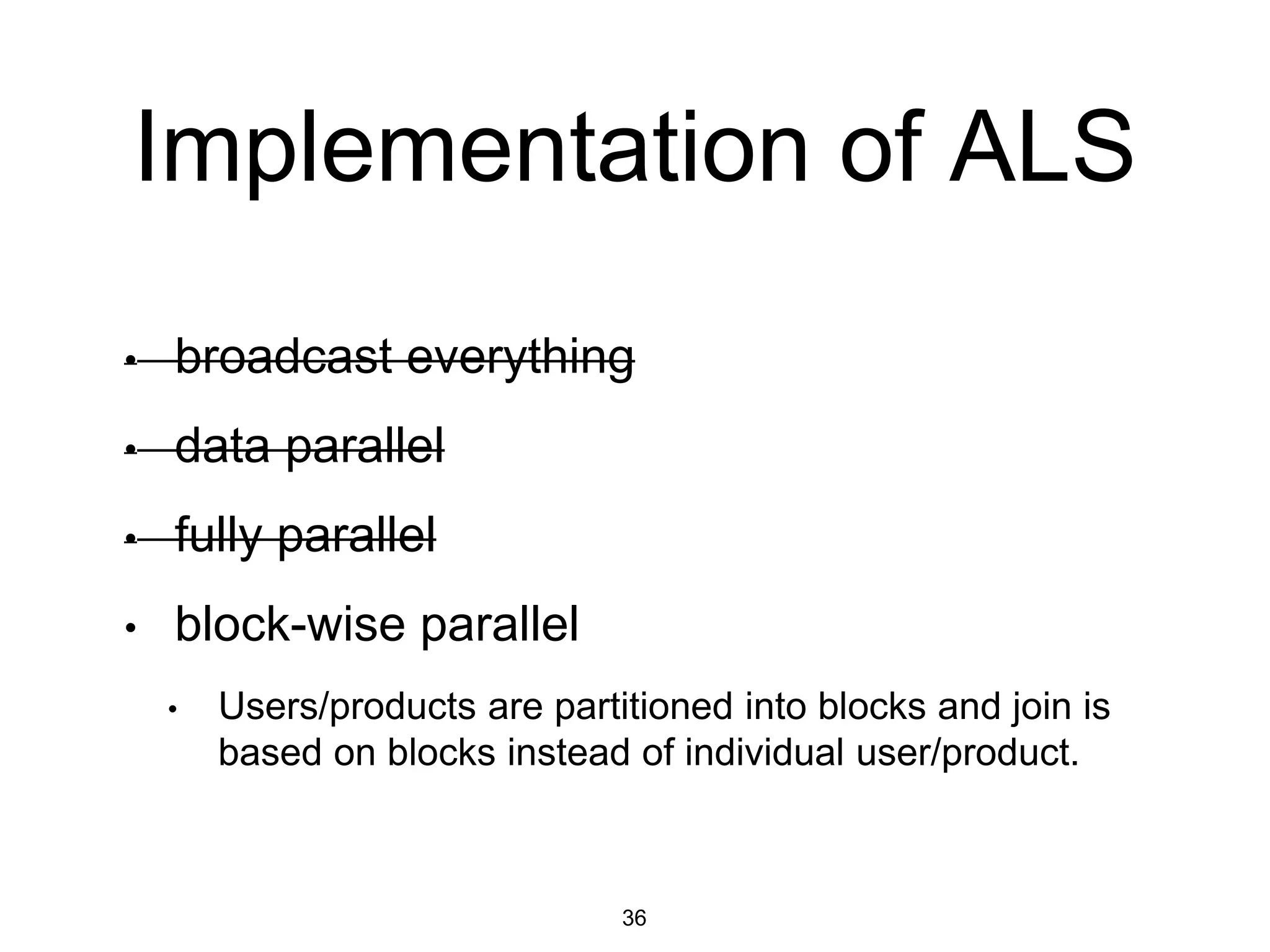 Implementation of ALS

• ~~broadcast everything~~

• ~~data parallel~~

• ~~fully parallel~~

• block-wise parallel

• Users/products are partitioned into blocks and join is based on blocks instead of individual user/product.

36